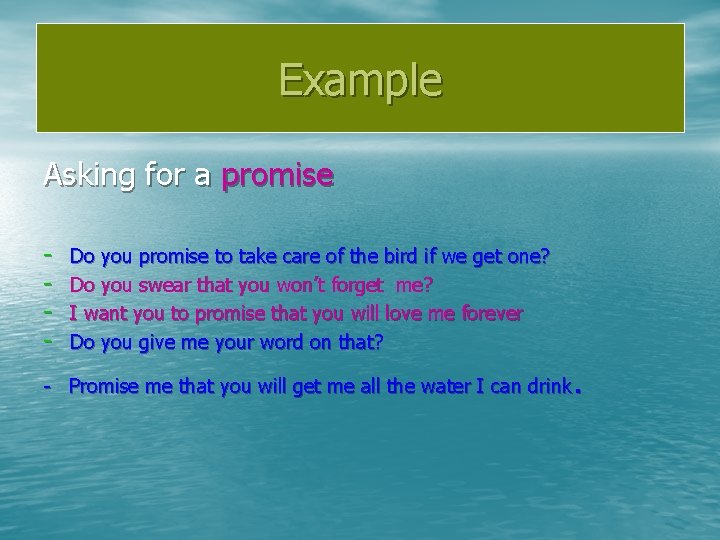 Example

Asking for a promise

- Do you promise to take care of the bird if we get one?
- Do you swear that you won't forget me?
- I want you to promise that you will love me forever
- Do you give me your word on that?

- Promise me that you will get me all the water I can drink.